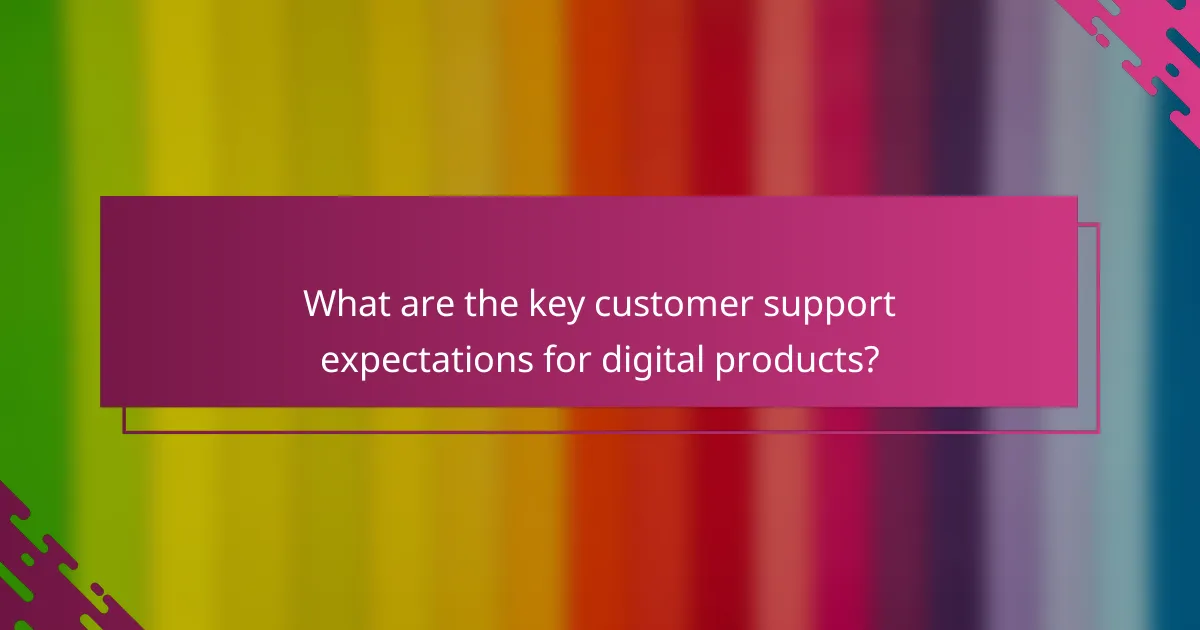 What are the key customer support expectations for digital products?